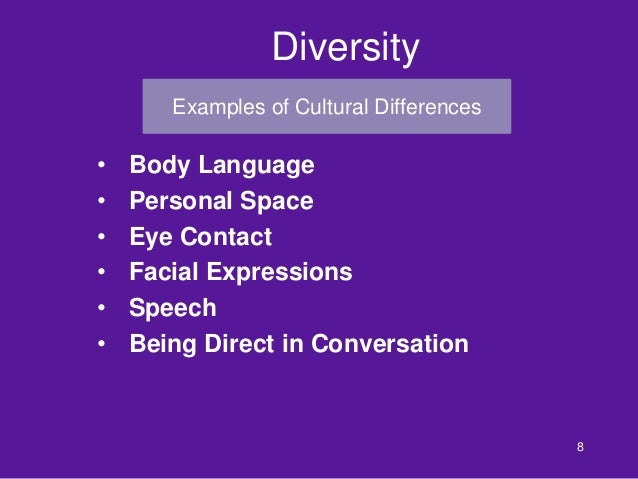 Diversity

Examples of Cultural Differences

• Body Language
• Personal Space
• Eye Contact
• Facial Expressions
• Speech
• Being Direct in Conversation

8